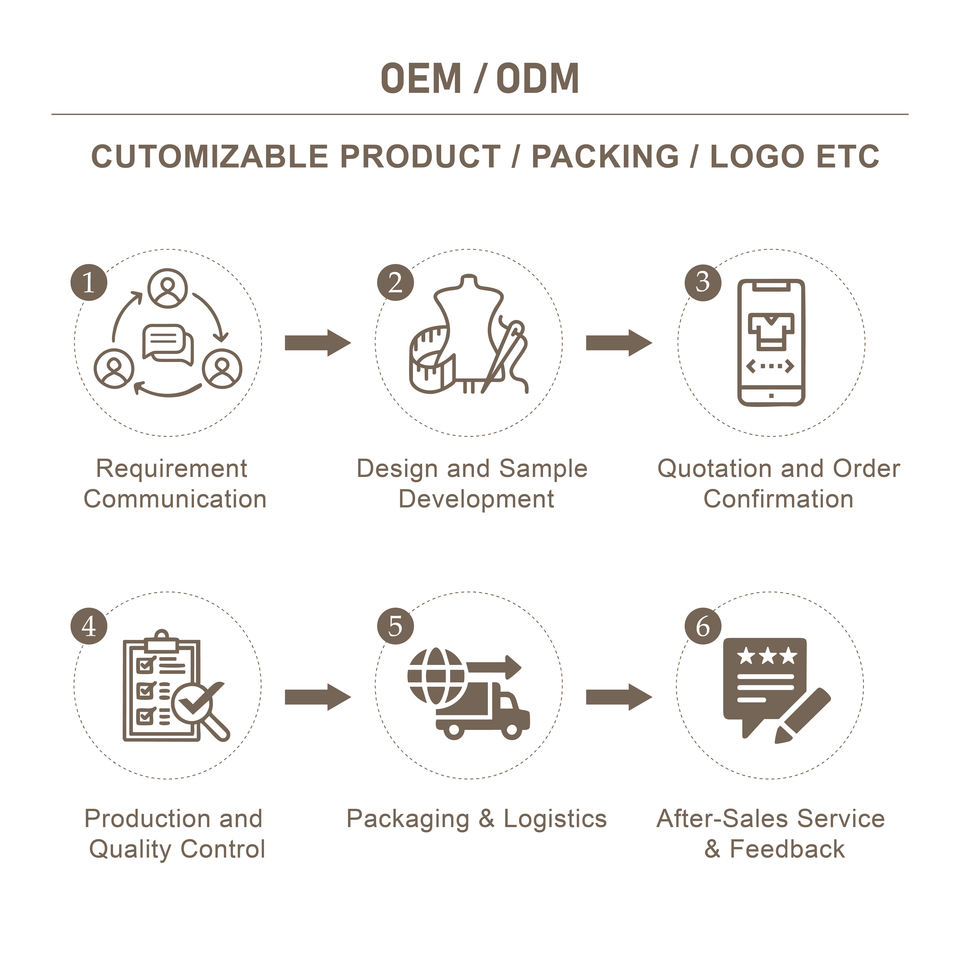 OEM / ODM

CUTOMIZABLE PRODUCT / PACKING / LOGO ETC

1
Requirement Communication

2
Design and Sample Development

3
Quotation and Order Confirmation

4
Production and Quality Control

5
Packaging & Logistics

6
After-Sales Service & Feedback